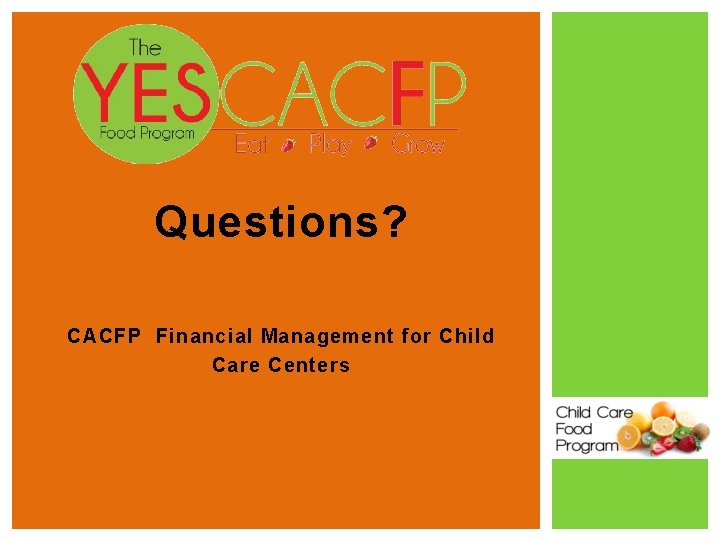 The YES Food Program CACFP

Eat Play Grow

Questions?

CACFP Financial Management for Child Care Centers

Child Care Food Program